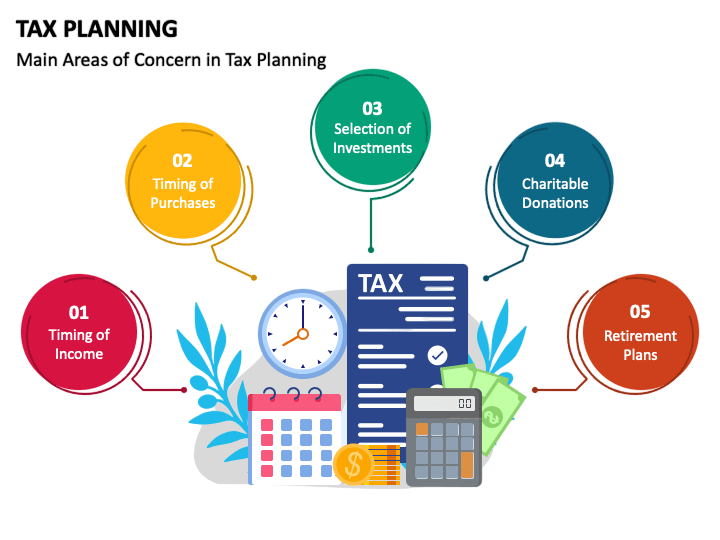 TAX PLANNING

Main Areas of Concern in Tax Planning

01
Timing of Income

02
Timing of Purchases

03
Selection of Investments

04
Charitable Donations

05
Retirement Plans

TAX

00

$